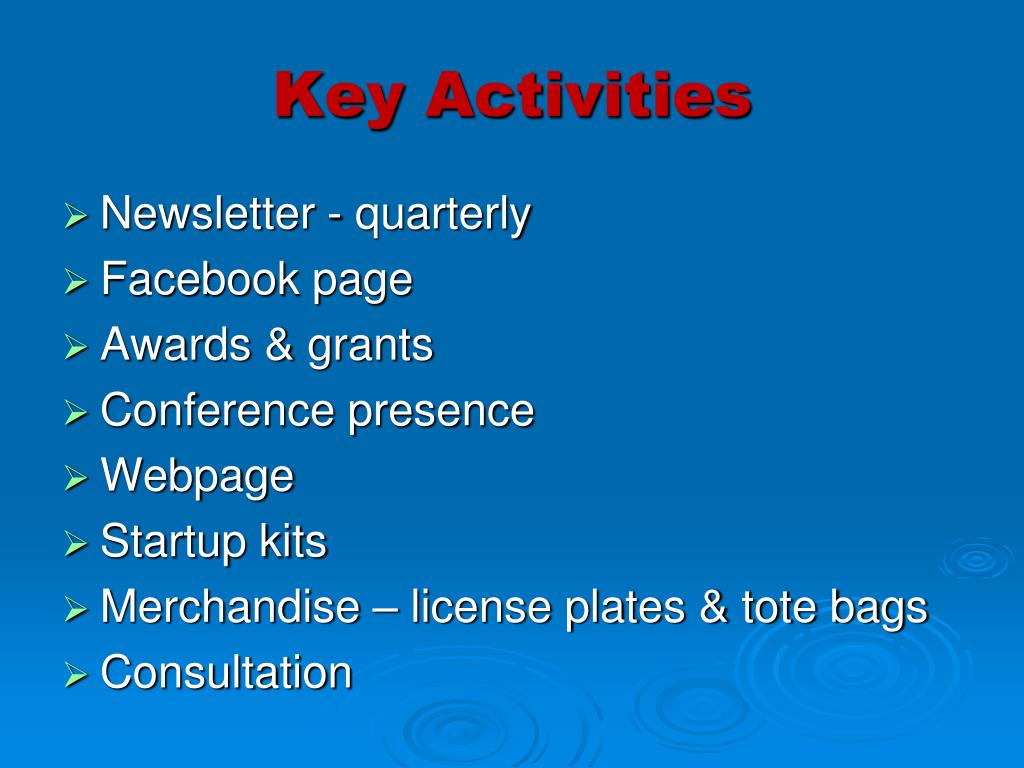 Key Activities

➢ Newsletter - quarterly
➢ Facebook page
➢ Awards & grants
➢ Conference presence
➢ Webpage
➢ Startup kits
➢ Merchandise – license plates & tote bags
➢ Consultation